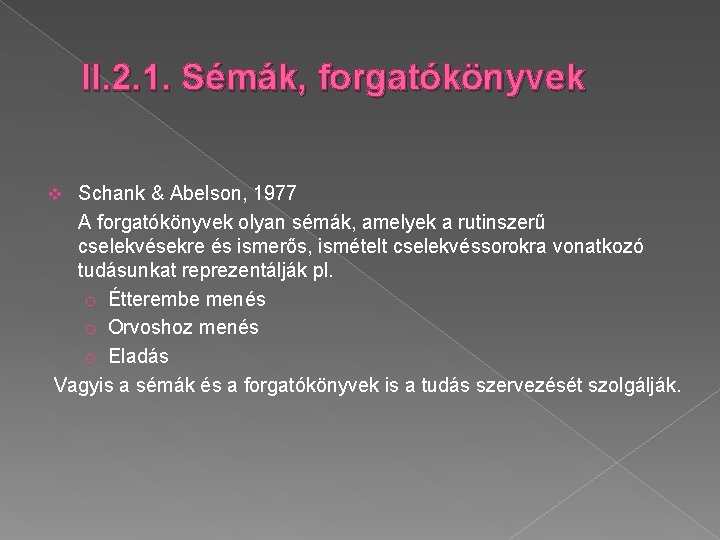 II.2.1. Sémák, forgatókönyvek

Schank & Abelson, 1977

A forgatókönyvek olyan sémák, amelyek a rutinszerű cselekvésekre és ismerős, ismételt cselekvéssorokra vonatkozó tudásunkat reprezentálják pl.

Étterembe menés

Orvoshoz menés

Eladás

Vagyis a sémák és a forgatókönyvek is a tudás szervezését szolgálják.